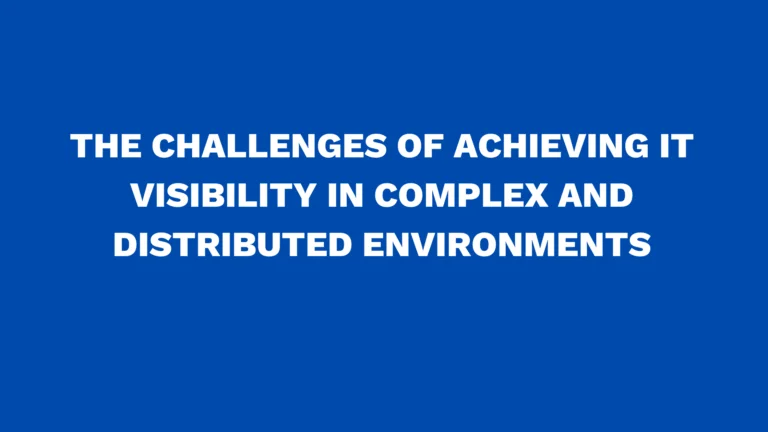 THE CHALLENGES OF ACHIEVING IT VISIBILITY IN COMPLEX AND DISTRIBUTED ENVIRONMENTS